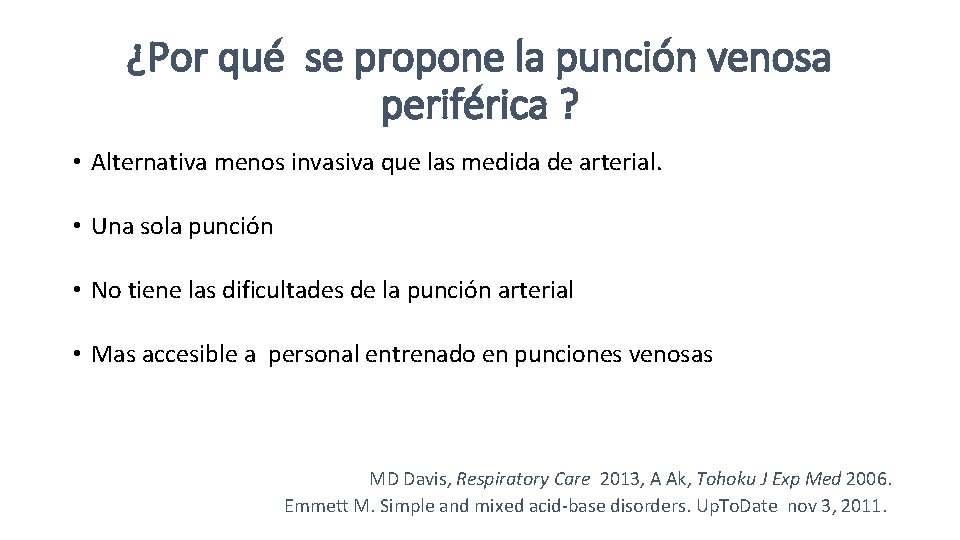 ¿Por qué se propone la punción venosa periférica ?

• Alternativa menos invasiva que las medida de arterial.

• Una sola punción

• No tiene las dificultades de la punción arterial

• Mas accesible a personal entrenado en punciones venosas

MD Davis, Respiratory Care 2013, A Ak, Tohoku J Exp Med 2006.
Emmett M. Simple and mixed acid-base disorders. UpToDate nov 3, 2011.